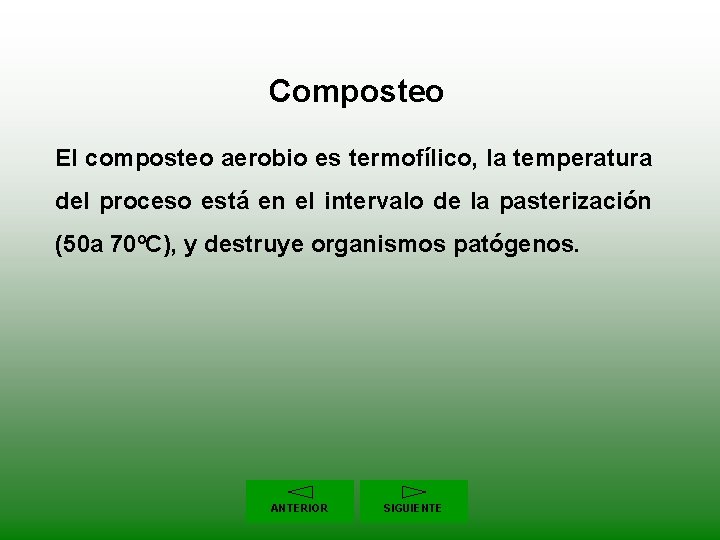 Composteo

El composteo aerobio es termofílico, la temperatura del proceso está en el intervalo de la pasterización (50a 70ºC), y destruye organismos patógenos.

ANTERIOR

SIGUIENTE